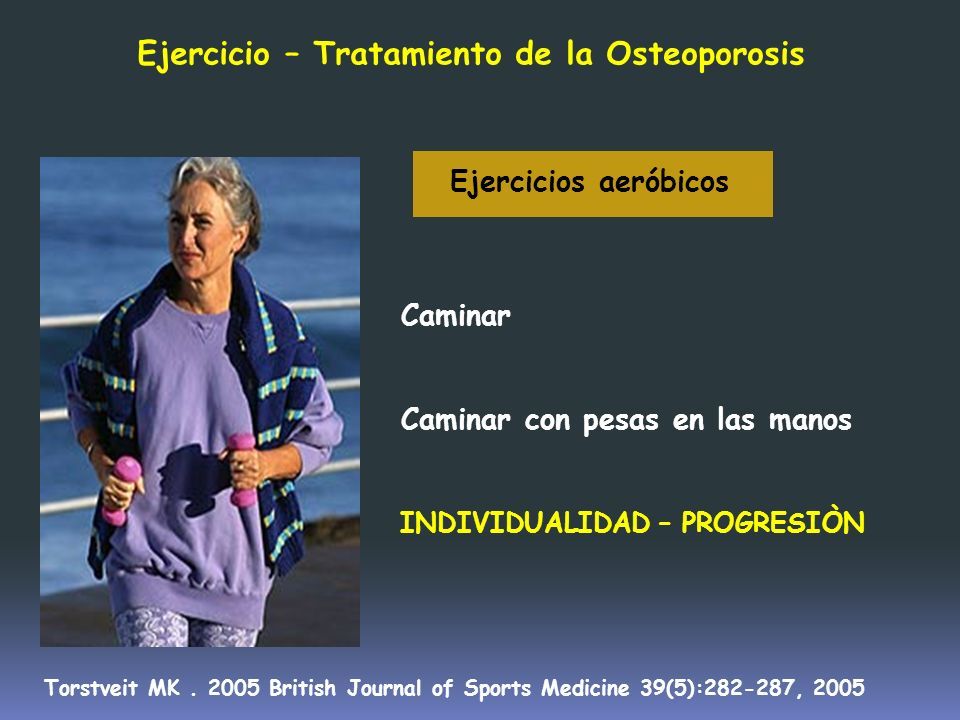 Ejercicio – Tratamiento de la Osteoporosis

Ejercicios aeróbicos

Caminar

Caminar con pesas en las manos

INDIVIDUALIDAD – PROGRESIÒN

Torstveit MK . 2005 British Journal of Sports Medicine 39(5):282-287, 2005